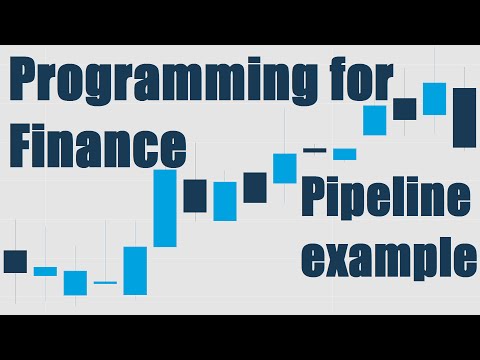 Programming for Finance

Pipeline example